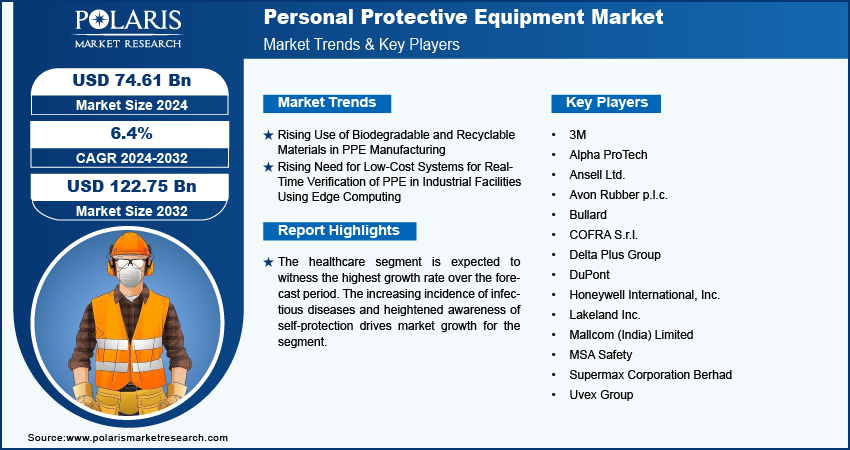 POLARIS
MARKET RESEARCH

Personal Protective Equipment Market
Market Trends & Key Players

USD 74.61 Bn
Market Size 2024

6.4%
CAGR 2024-2032

USD 122.75 Bn
Market Size 2032

Market Trends

★ Rising Use of Biodegradable and Recyclable Materials in PPE Manufacturing
★ Rising Need for Low-Cost Systems for Real-Time Verification of PPE in Industrial Facilities Using Edge Computing

Report Highlights

★ The healthcare segment is expected to witness the highest growth rate over the forecast period. The increasing incidence of infectious diseases and heightened awareness of self-protection drives market growth for the segment.

Key Players

• 3M
• Alpha ProTech
• Ansell Ltd.
• Avon Rubber p.l.c.
• Bullard
• COFRA S.r.l.
• Delta Plus Group
• DuPont
• Honeywell International, Inc.
• Lakeland Inc.
• Mallcom (India) Limited
• MSA Safety
• Supermax Corporation Berhad
• Uvex Group

Source:www.polarismarketresearch.com